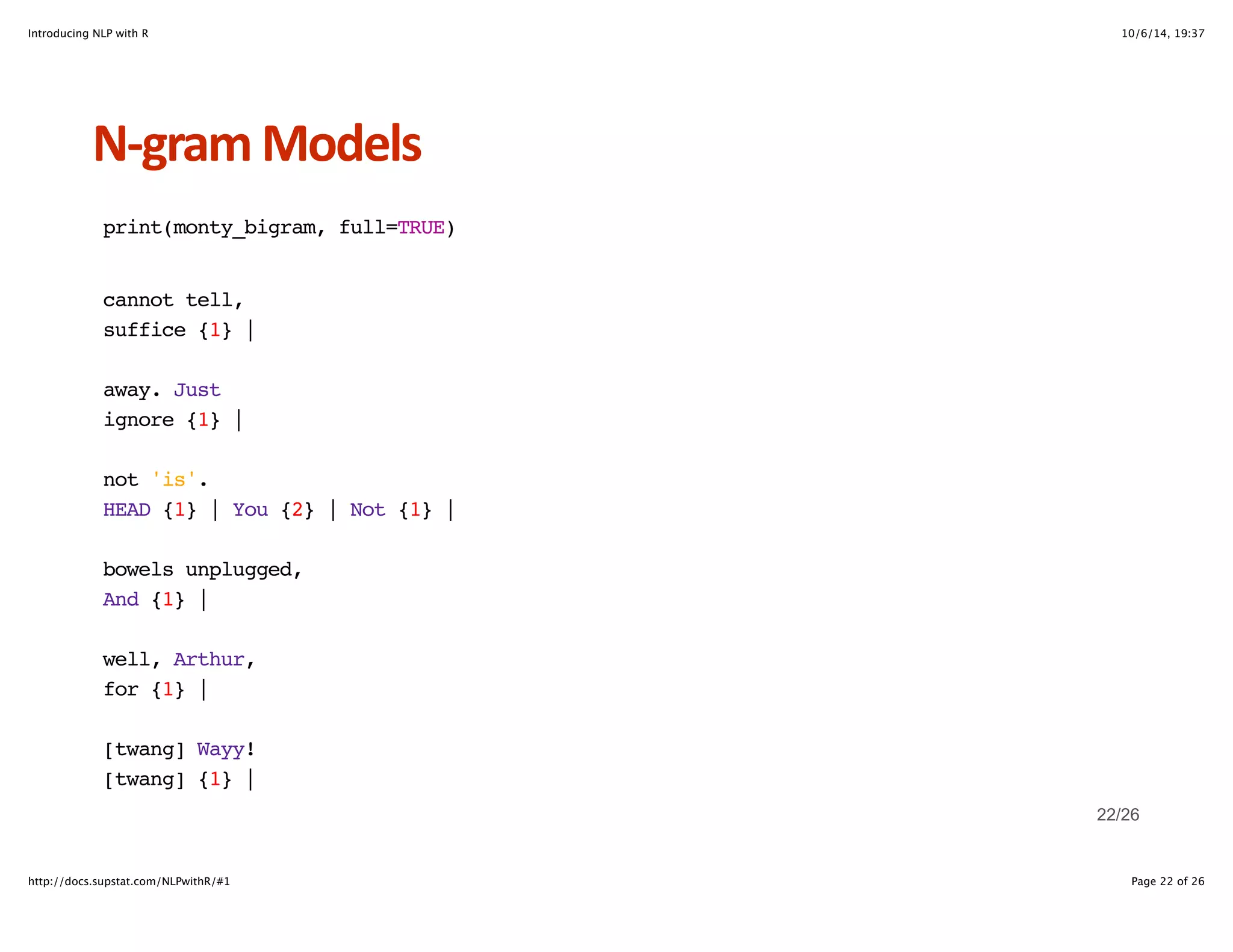 Introducing NLP with R

10/6/14, 19:37

N-gram Models

print(monty_bigram, full=TRUE)

cannot tell,
suffice {1} |

away. Just
ignore {1} |

not 'is'.
HEAD {1} | You {2} | Not {1} |

bowels unplugged,
And {1} |

well, Arthur,
for {1} |

[twang] Wayy!
[twang] {1} |

22/26

http://docs.supstat.com/NLPwithR/#1

Page 22 of 26